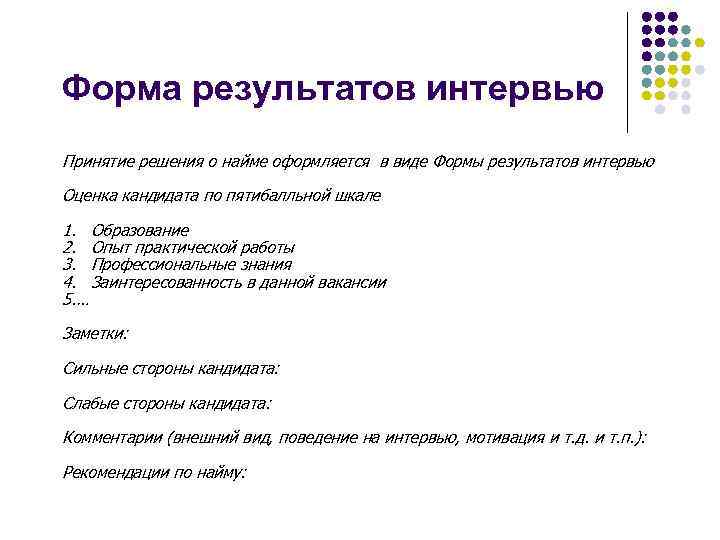 Форма результатов интервью

Принятие решения о найме оформляется  в виде Формы результатов интервью

Оценка кандидата по пятибалльной шкале

1. Образование
2. Опыт практической работы
3. Профессиональные знания
4. Заинтересованность в данной вакансии
5....

Заметки:

Сильные стороны кандидата:

Слабые стороны кандидата:

Комментарии (внешний вид, поведение на интервью, мотивация и т.д. и т.п.):

Рекомендации по найму: